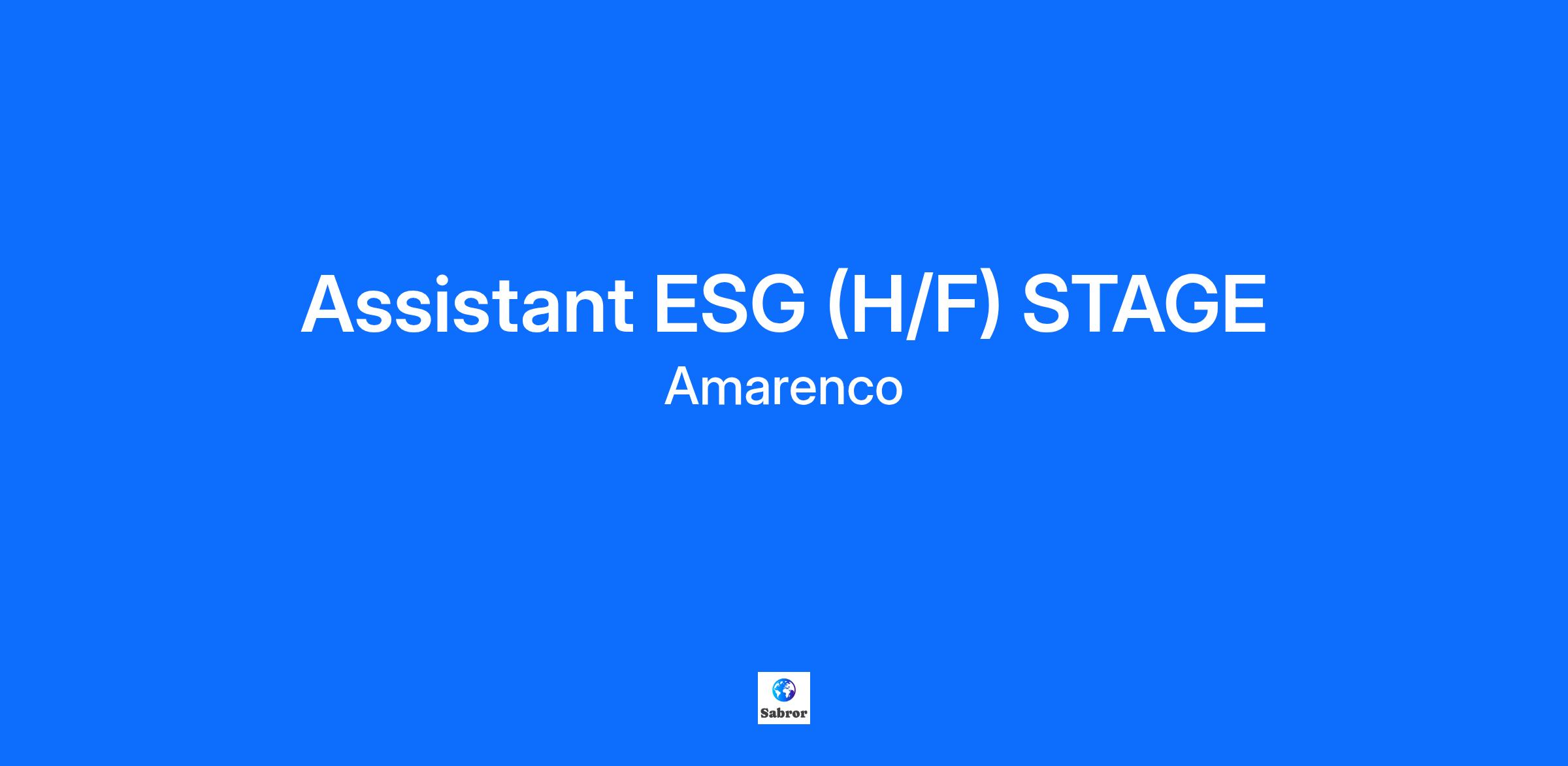 Assistant ESG (H/F) STAGE

Amarenco

Sabror